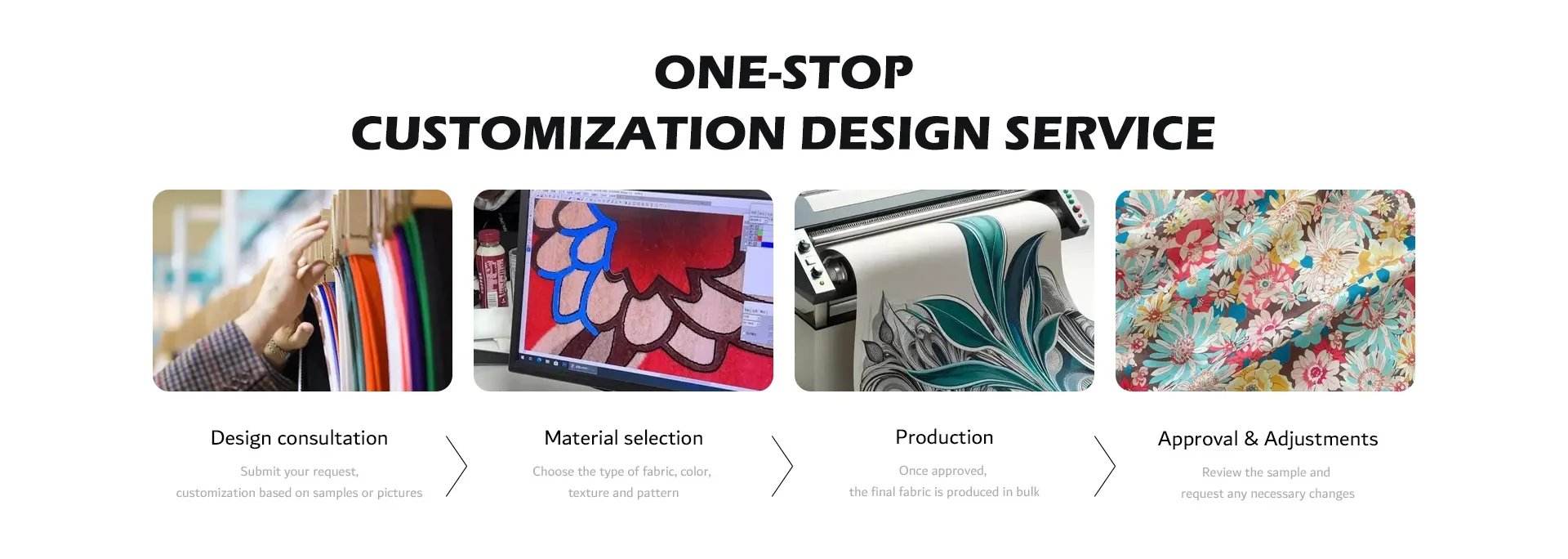 ONE-STOP
CUSTOMIZATION DESIGN SERVICE

Design consultation

Submit your request,
customization based on samples or pictures

Material selection

Choose the type of fabric, color,
texture and pattern

Production

Once approved,
the final fabric is produced in bulk

Approval & Adjustments

Review the sample and
request any necessary changes